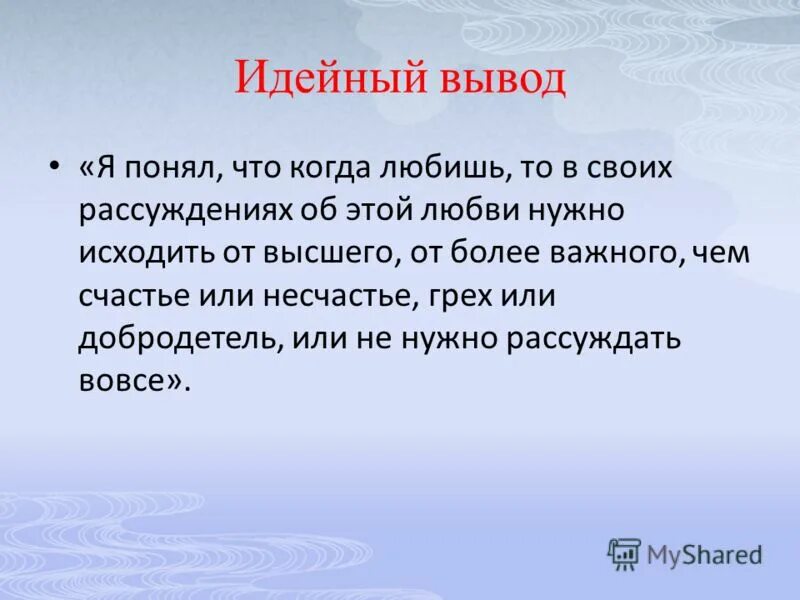 Идейный вывод

• «Я понял, что когда любишь, то в своих рассуждениях об этой любви нужно исходить от высшего, от более важного, чем счастье или несчастье, грех или добродетель, или не нужно рассуждать вовсе».

MyShared